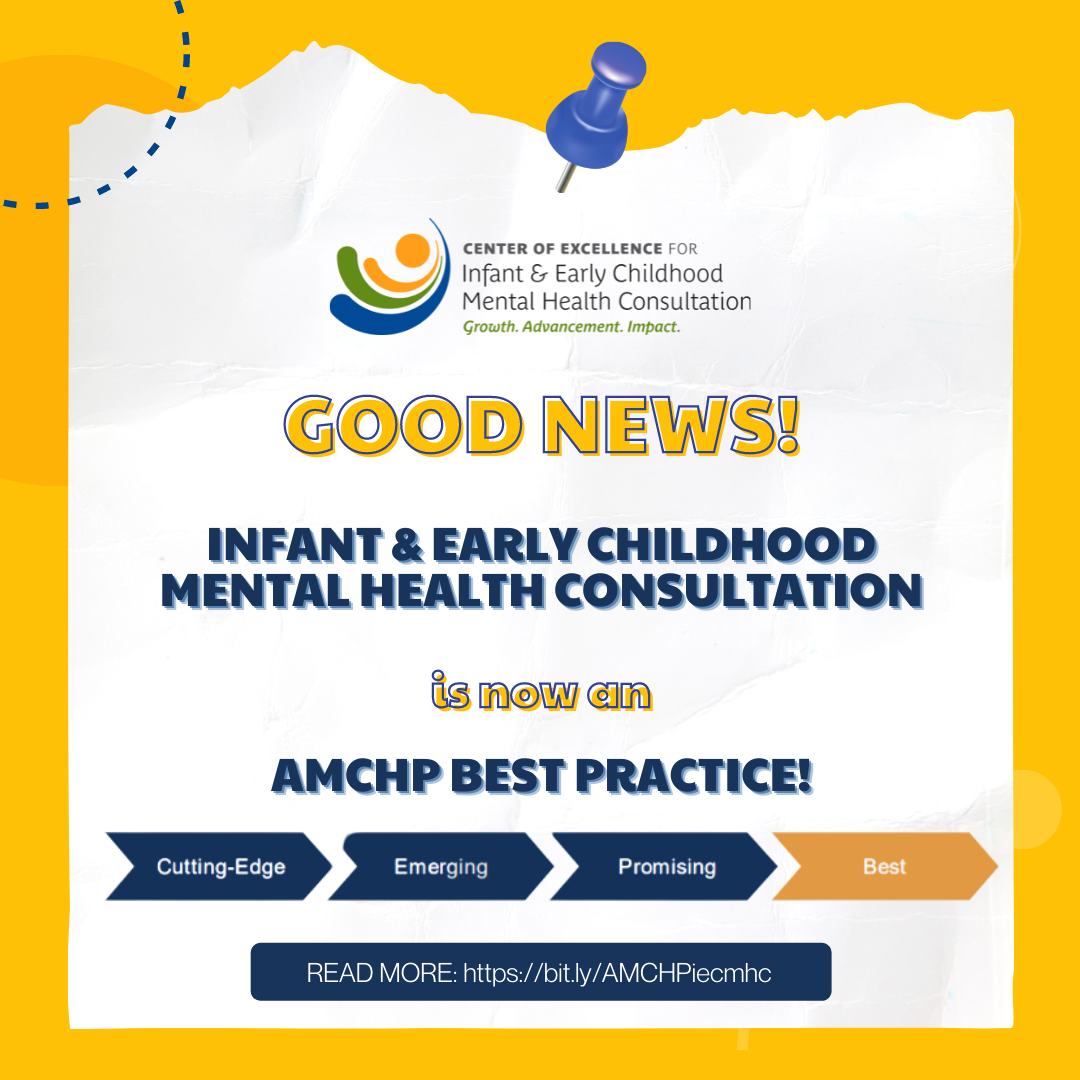 CENTER OF EXCELLENCE FOR
Infant & Early Childhood
Mental Health Consultation
Growth. Advancement. Impact.

GOOD NEWS!

INFANT & EARLY CHILDHOOD MENTAL HEALTH CONSULTATION

is now an

AMCHP BEST PRACTICE!

Cutting-Edge
Emerging
Promising
Best

READ MORE: https://bit.ly/AMCHPiecmhc